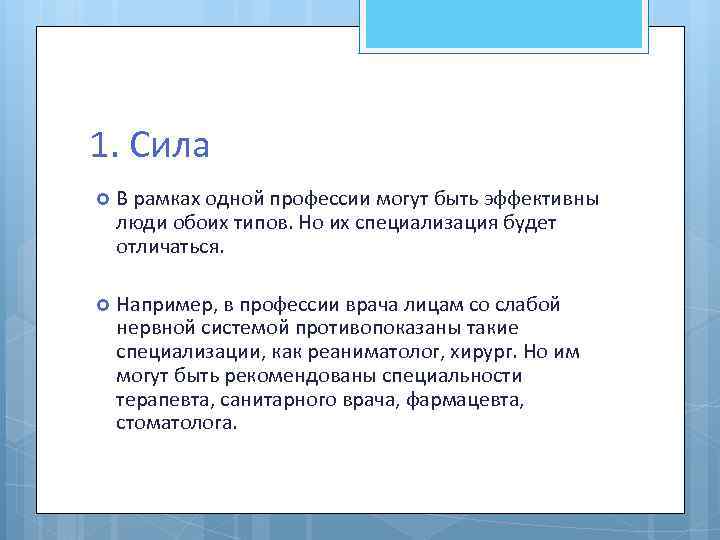 1. Сила

В рамках одной профессии могут быть эффективны люди обоих типов. Но их специализация будет отличаться.

Например, в профессии врача лицам со слабой нервной системой противопоказаны такие специализации, как реаниматолог, хирург. Но им могут быть рекомендованы специальности терапевта, санитарного врача, фармацевта, стоматолога.